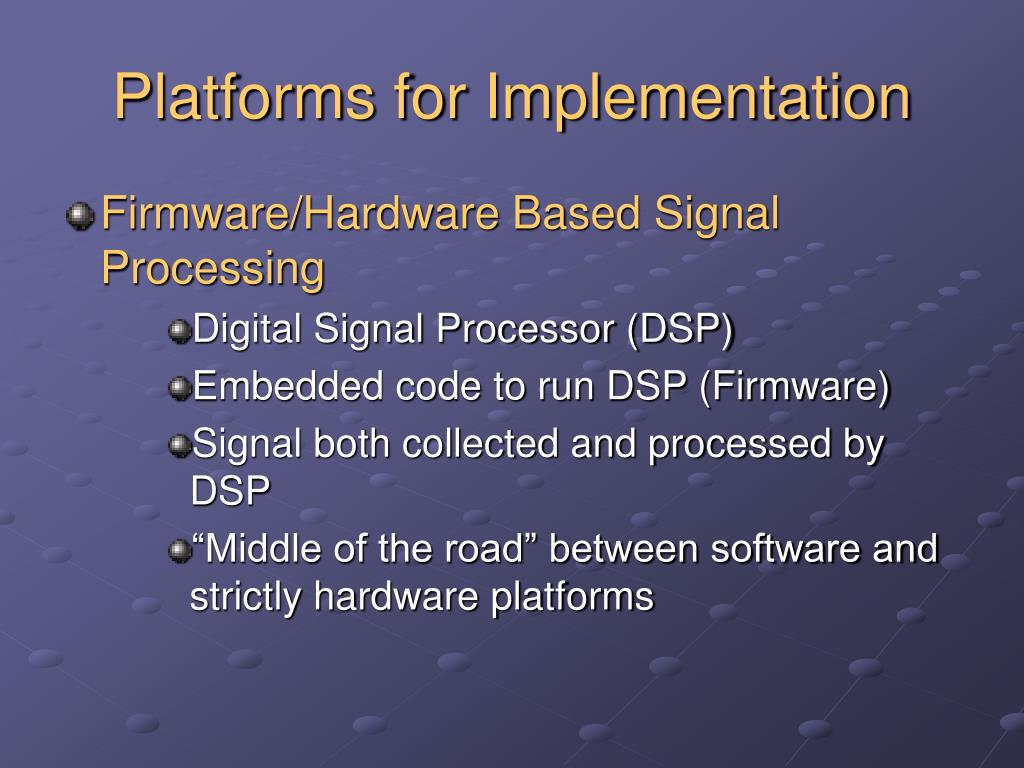 Platforms for Implementation

Firmware/Hardware Based Signal Processing

Digital Signal Processor (DSP)

Embedded code to run DSP (Firmware)

Signal both collected and processed by DSP

“Middle of the road” between software and strictly hardware platforms